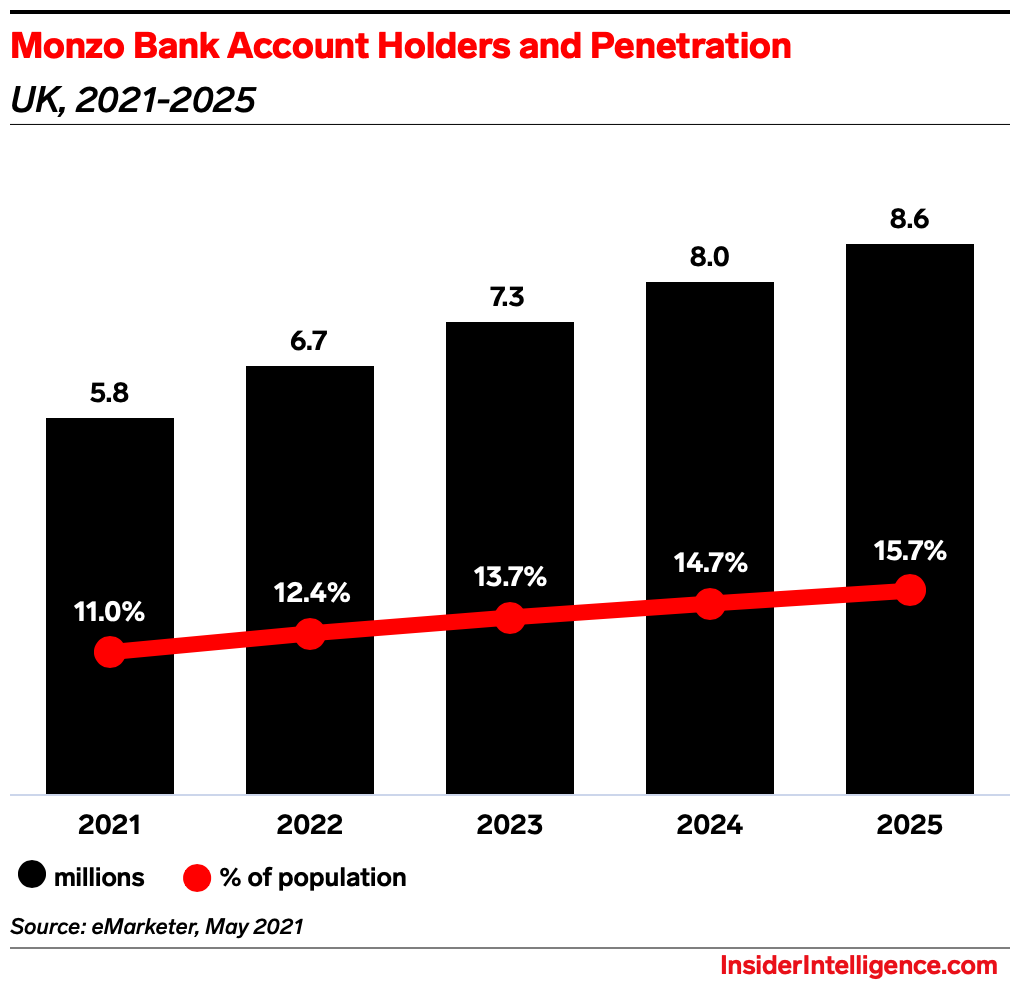 Monzo Bank Account Holders and Penetration
UK, 2021-2025

5.8
6.7
7.3
8.0
8.6

11.0%
12.4%
13.7%
14.7%
15.7%

2021
2022
2023
2024
2025

millions
% of population

Source: eMarketer, May 2021

InsiderIntelligence.com